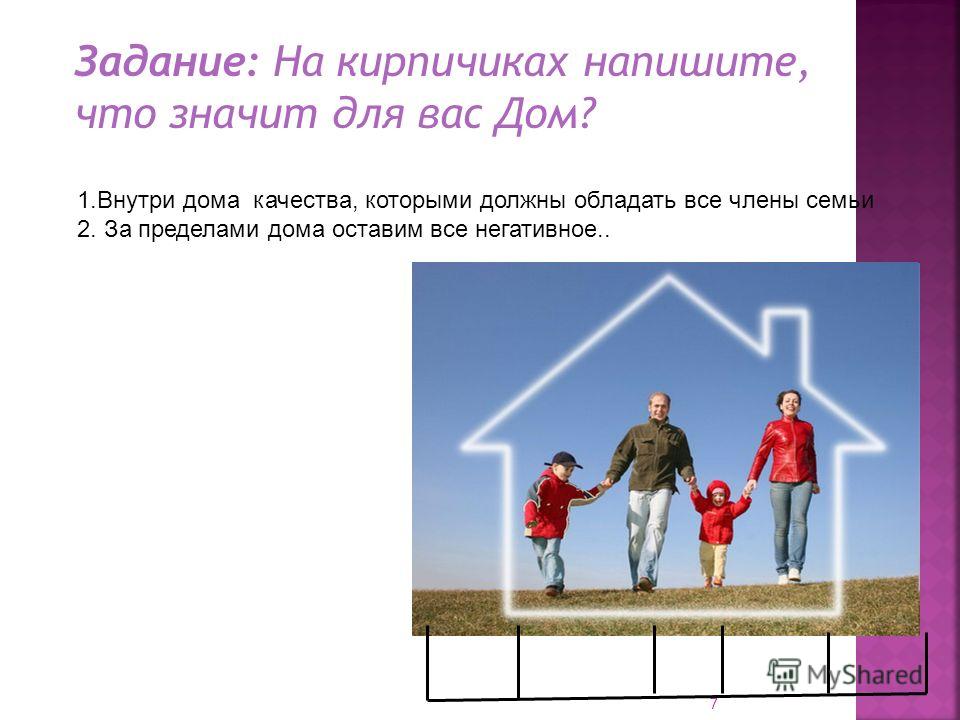 Задание: На кирпичиках напишите, что значит для вас Дом?

1.Внутри дома качества, которыми должны обладать все члены семьи
2. За пределами дома оставим все негативное..

MyShared

7